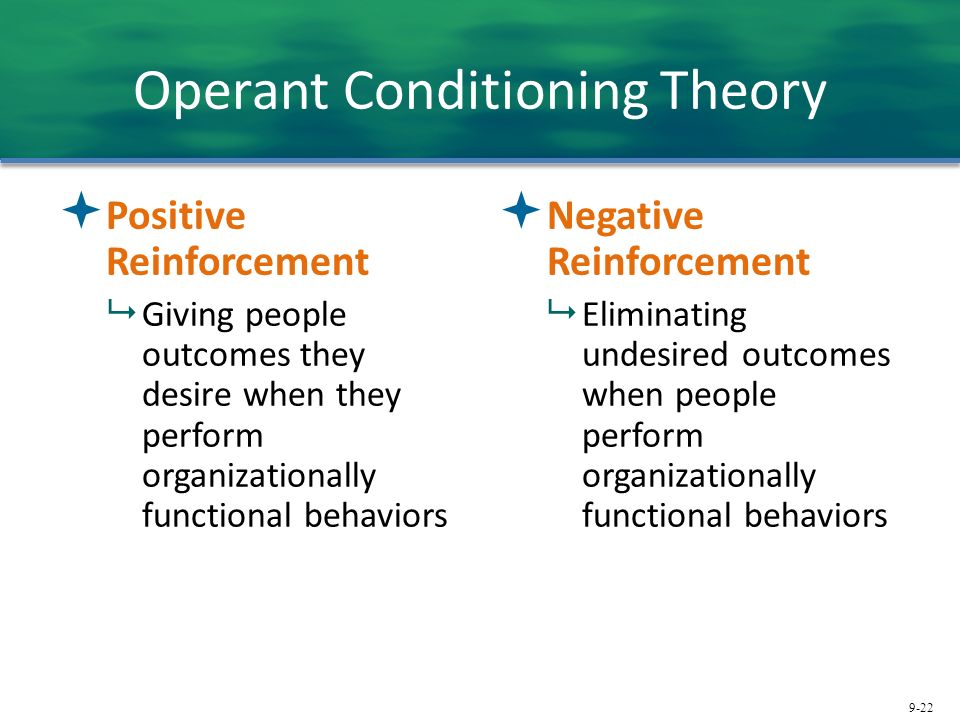 Operant Conditioning Theory

Positive Reinforcement

Giving people outcomes they desire when they perform organizationally functional behaviors

Negative Reinforcement

Eliminating undesired outcomes when people perform organizationally functional behaviors

9-22